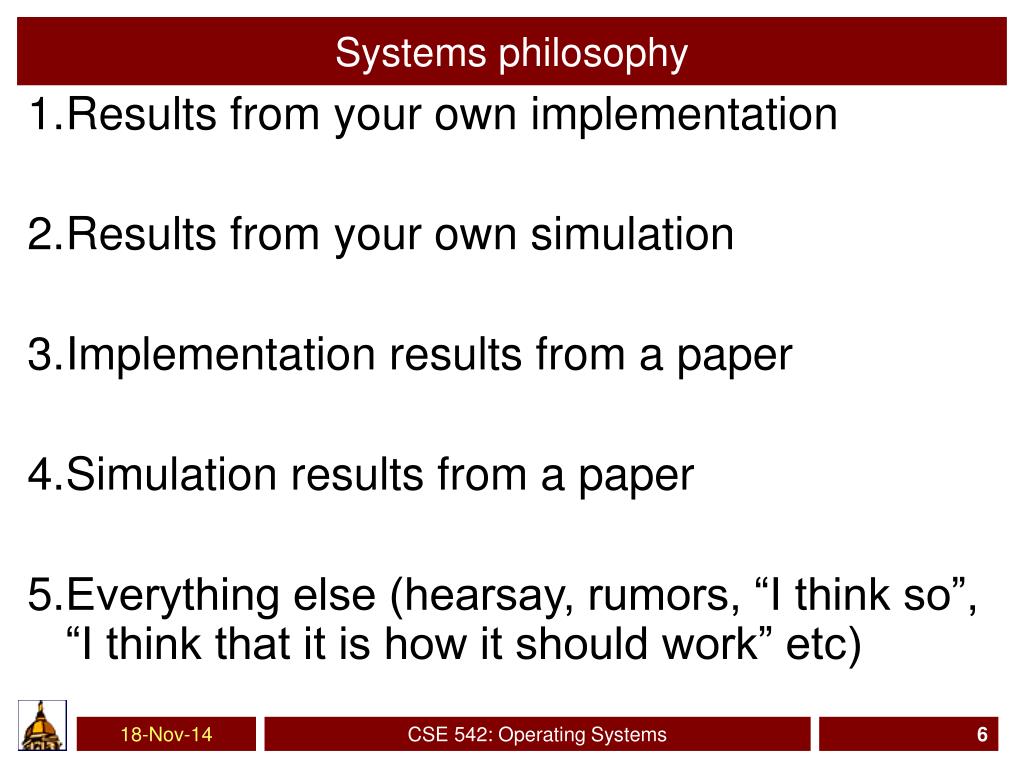 Systems philosophy

1.Results from your own implementation

2.Results from your own simulation

3.Implementation results from a paper

4.Simulation results from a paper

5.Everything else (hearsay, rumors, “I think so”, “I think that it is how it should work” etc)

18-Nov-14

CSE 542: Operating Systems

6